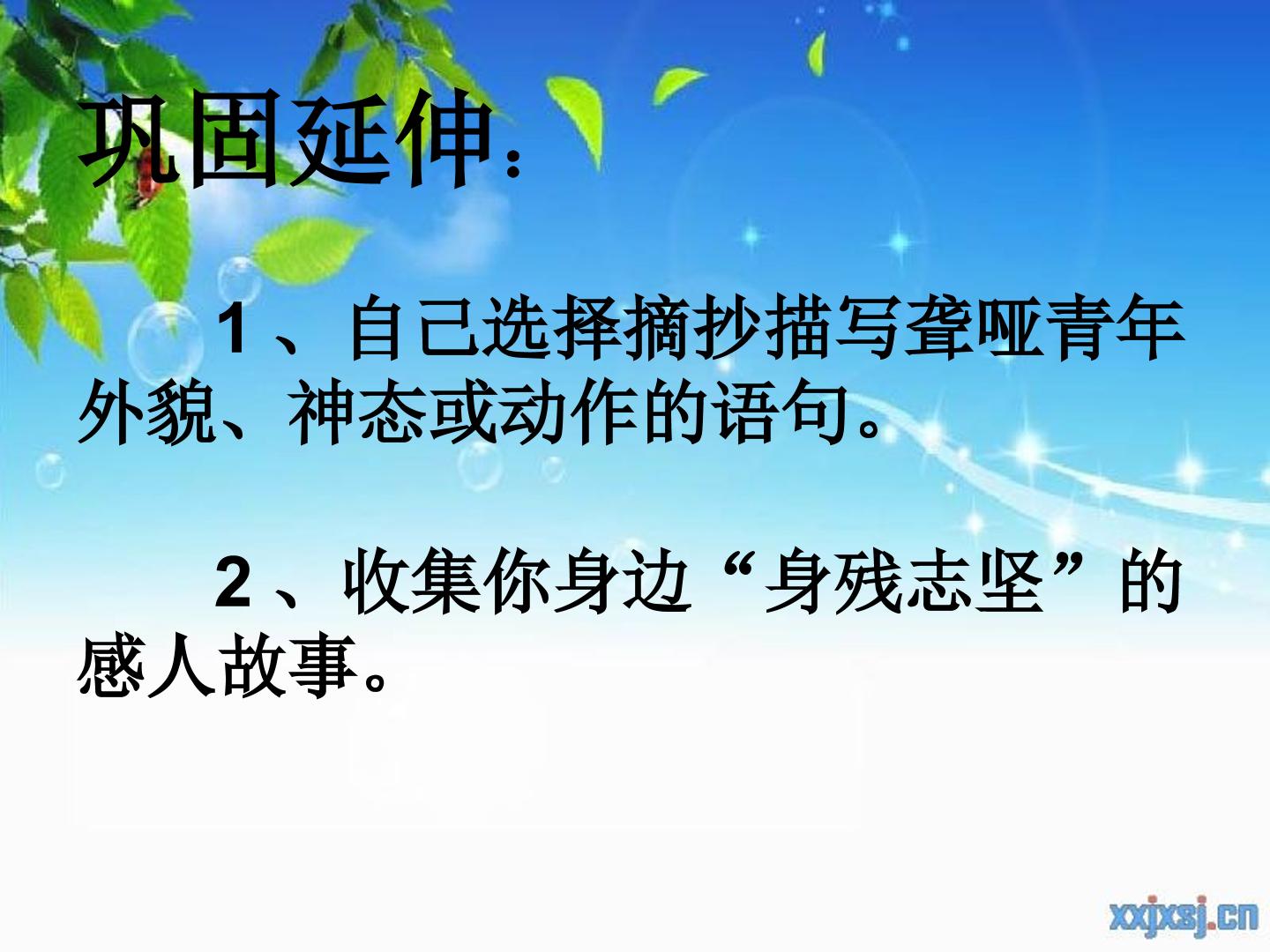 巩固延伸：

1、自己选择摘抄描写聋哑青年外貌、神态或动作的语句。

2、收集你身边“身残志坚”的感人故事。

xxjxsj.cn